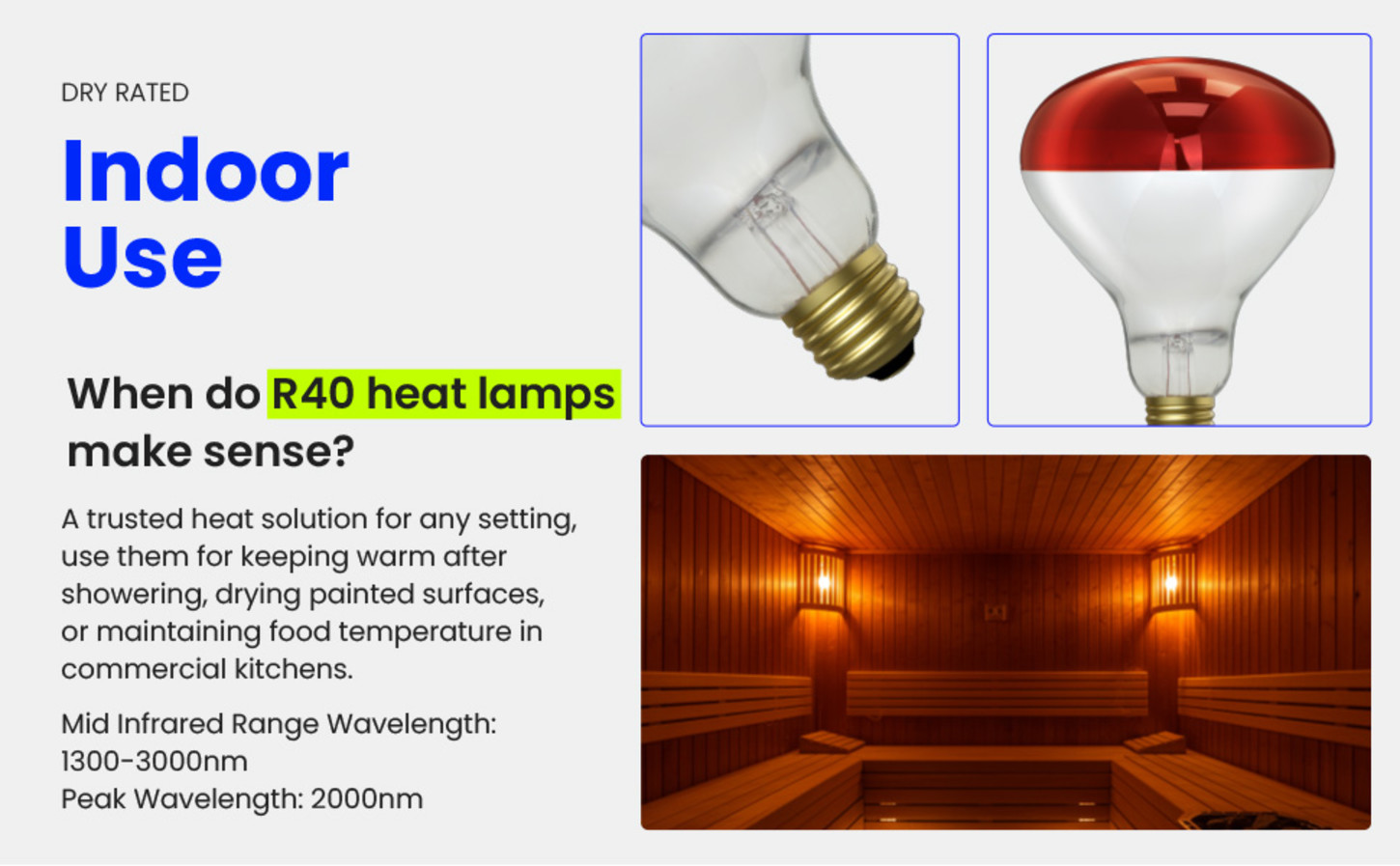 DRY RATED

Indoor Use

When do R40 heat lamps make sense?

A trusted heat solution for any setting, use them for keeping warm after showering, drying painted surfaces, or maintaining food temperature in commercial kitchens.

Mid Infrared Range Wavelength: 1300-3000nm
Peak Wavelength: 2000nm